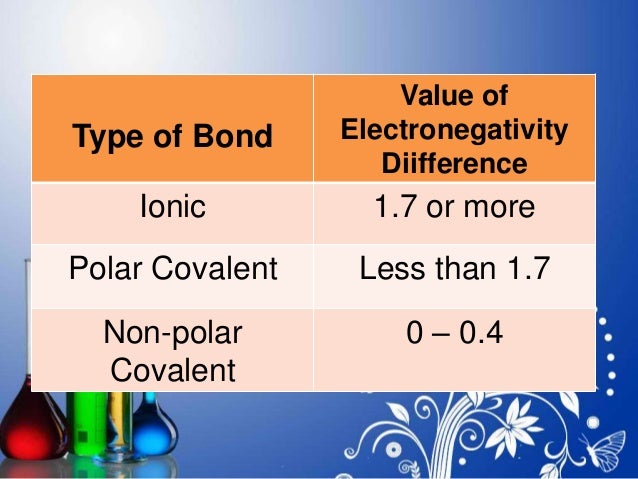 | Type of Bond | Value of Electronegativity Diifference |
|---|---|
| Ionic | 1.7 or more |
| Polar Covalent | Less than 1.7 |
| Non-polar Covalent | 0 – 0.4 |